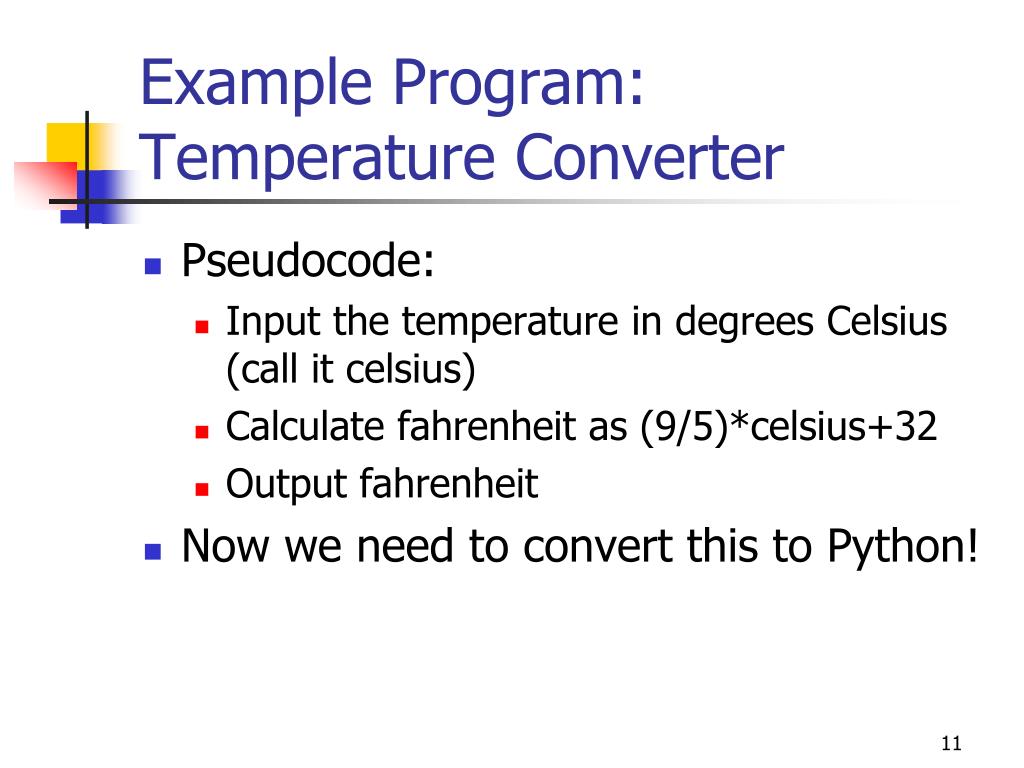 Example Program: Temperature Converter

- Pseudocode:
  - Input the temperature in degrees Celsius (call it celsius)
  - Calculate fahrenheit as (9/5)*celsius+32
  - Output fahrenheit
- Now we need to convert this to Python!

11